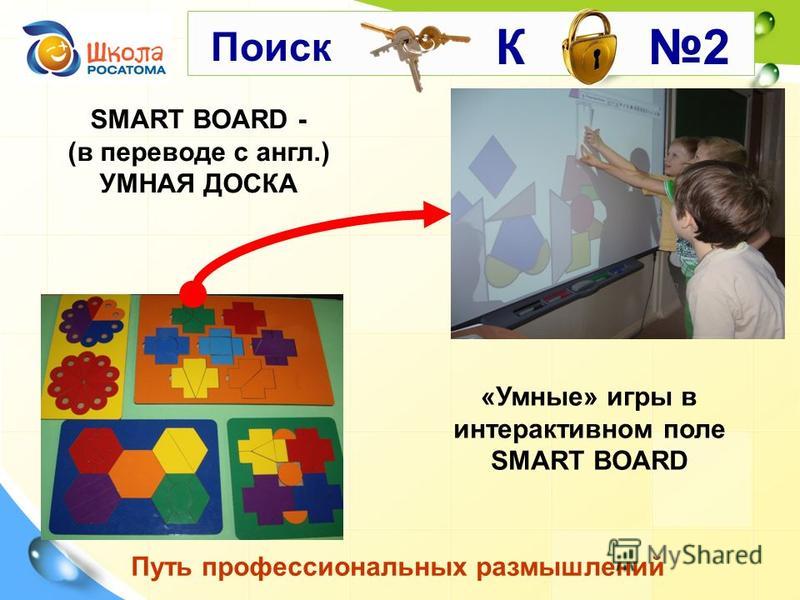 Школа РОСАТОМА

Поиск К №2

SMART BOARD - (в переводе с англ.) УМНАЯ ДОСКА

«Умные» игры в интерактивном поле SMART BOARD

MyShared

Путь профессиональных размышлений